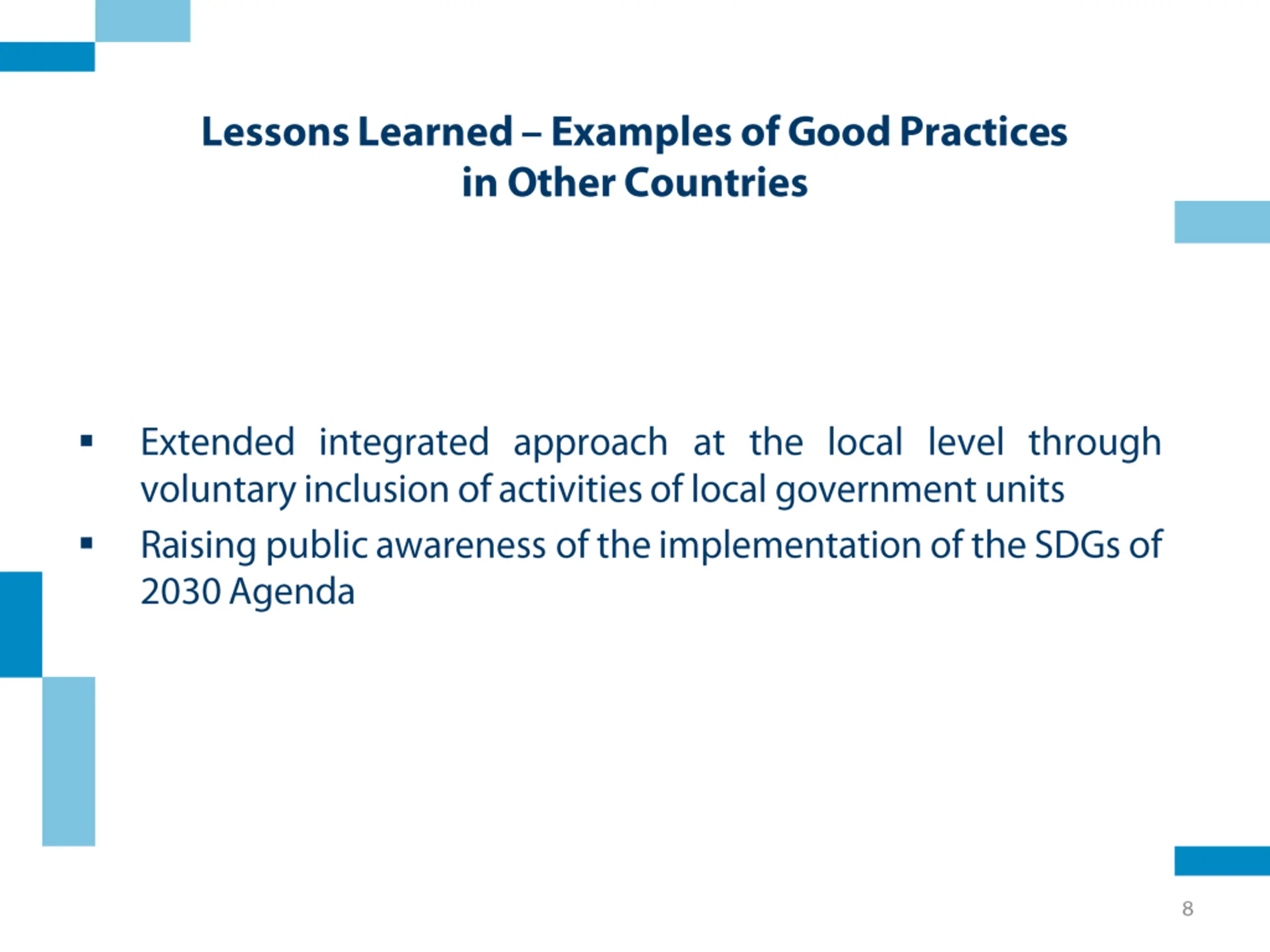 Lessons Learned – Examples of Good Practices in Other Countries

▪ Extended integrated approach at the local level through voluntary inclusion of activities of local government units

▪ Raising public awareness of the implementation of the SDGs of 2030 Agenda

8